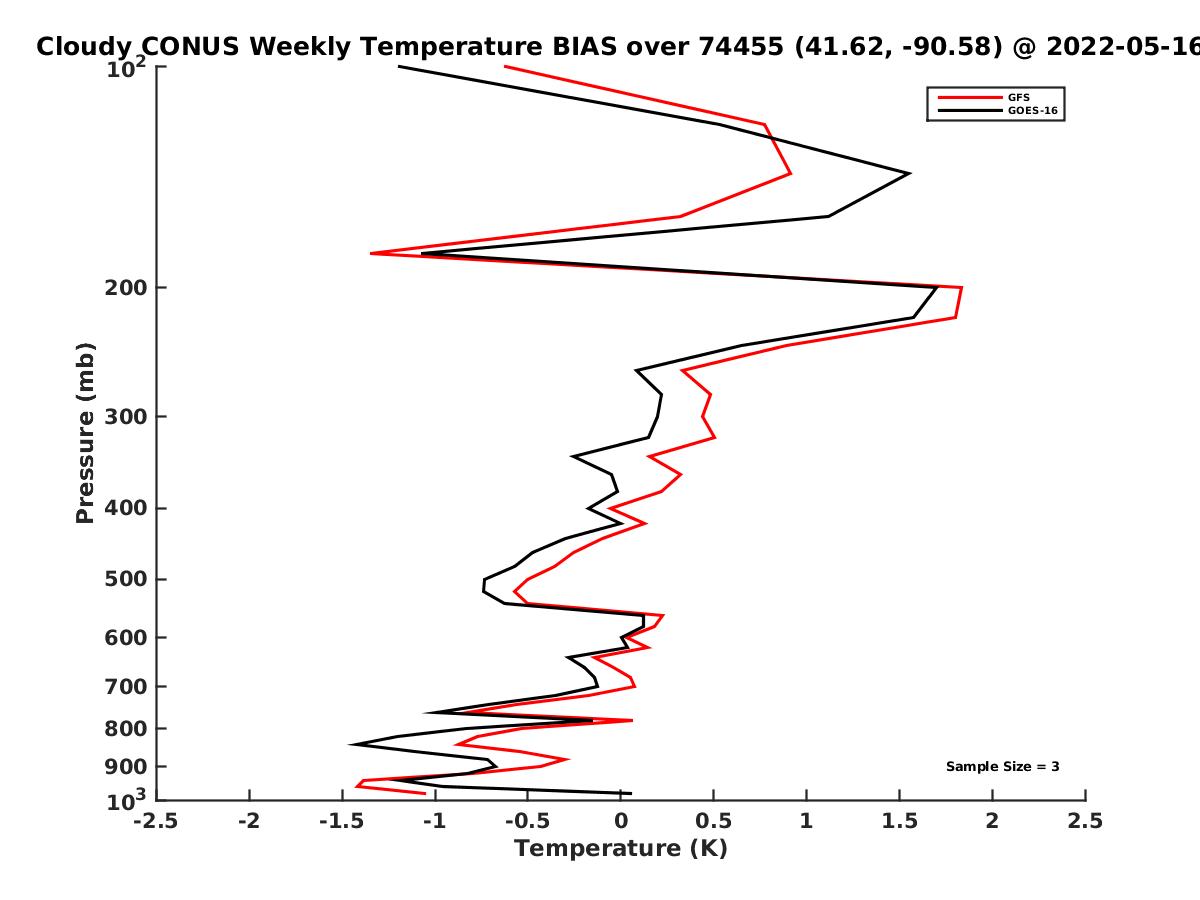 Cloudy CONUS Weekly Temperature BIAS over 74455 (41.62, -90.58) @ 2022-05-16

GFS
GOES-16

Pressure (mb)

$10^2$
200
300
400
500
600
700
800
900
$10^3$

Sample Size = 3

-2.5 -2 -1.5 -1 -0.5 0 0.5 1 1.5 2 2.5

Temperature (K)